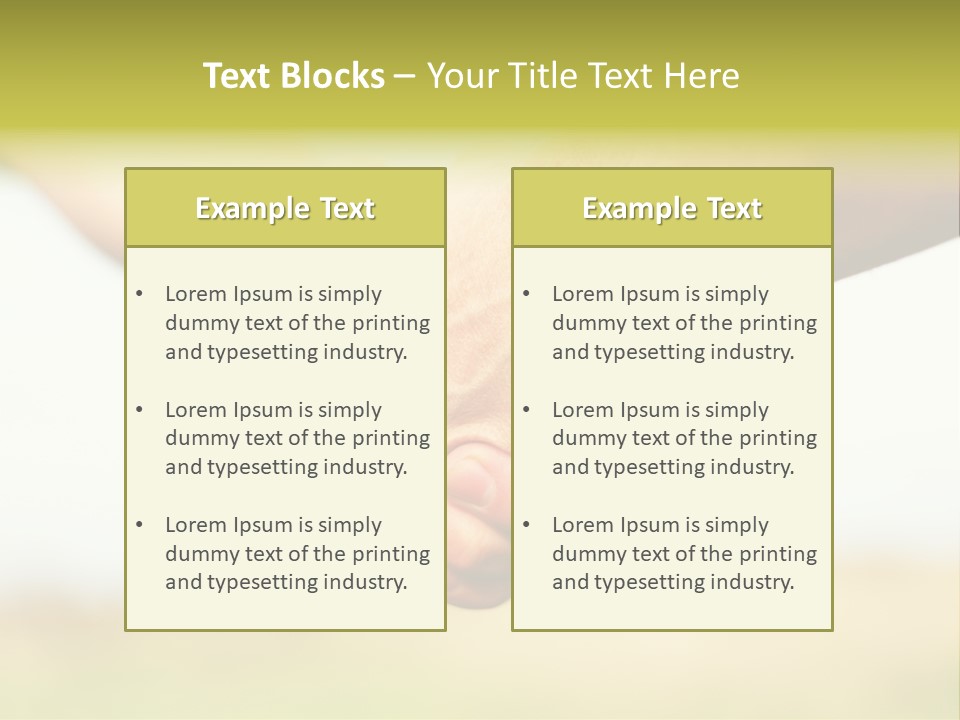 Text Blocks – Your Title Text Here

Example Text

• Lorem Ipsum is simply dummy text of the printing and typesetting industry.

• Lorem Ipsum is simply dummy text of the printing and typesetting industry.

• Lorem Ipsum is simply dummy text of the printing and typesetting industry.

Example Text

• Lorem Ipsum is simply dummy text of the printing and typesetting industry.

• Lorem Ipsum is simply dummy text of the printing and typesetting industry.

• Lorem Ipsum is simply dummy text of the printing and typesetting industry.